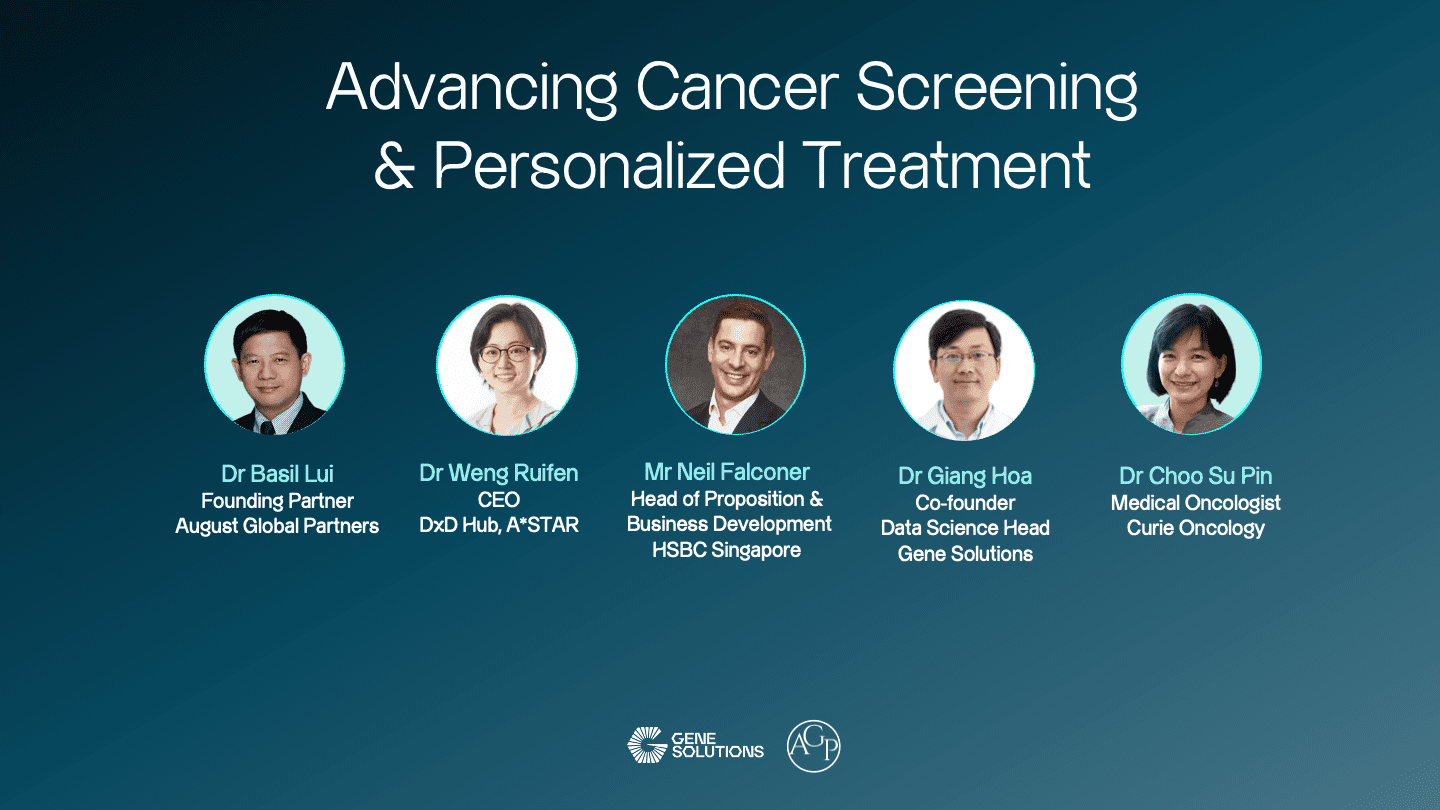 Advancing Cancer Screening & Personalized Treatment

Dr Basil Lui
Founding Partner
August Global Partners

Dr Weng Ruifen
CEO
DxD Hub, A*STAR

Mr Neil Falconer
Head of Proposition & Business Development
HSBC Singapore

Dr Giang Hoa
Co-founder
Data Science Head
Gene Solutions

Dr Choo Su Pin
Medical Oncologist
Curie Oncology

GENE SOLUTIONS

AGP